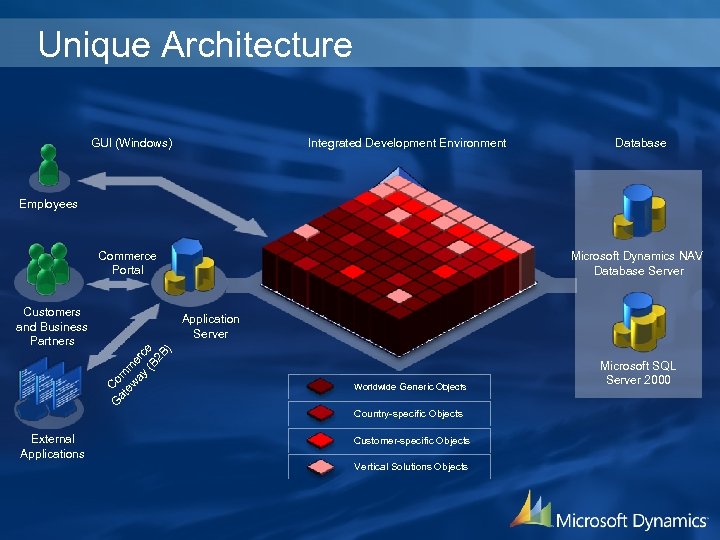 Unique Architecture

GUI (Windows)

Integrated Development Environment

Database

Employees

Commerce Portal

Customers and Business Partners

Application Server

Commerce Gateway (B2B)

External Applications

Microsoft Dynamics NAV Database Server

Microsoft SQL Server 2000

Worldwide Generic Objects

Country-specific Objects

Customer-specific Objects

Vertical Solutions Objects

Microsoft Dynamics